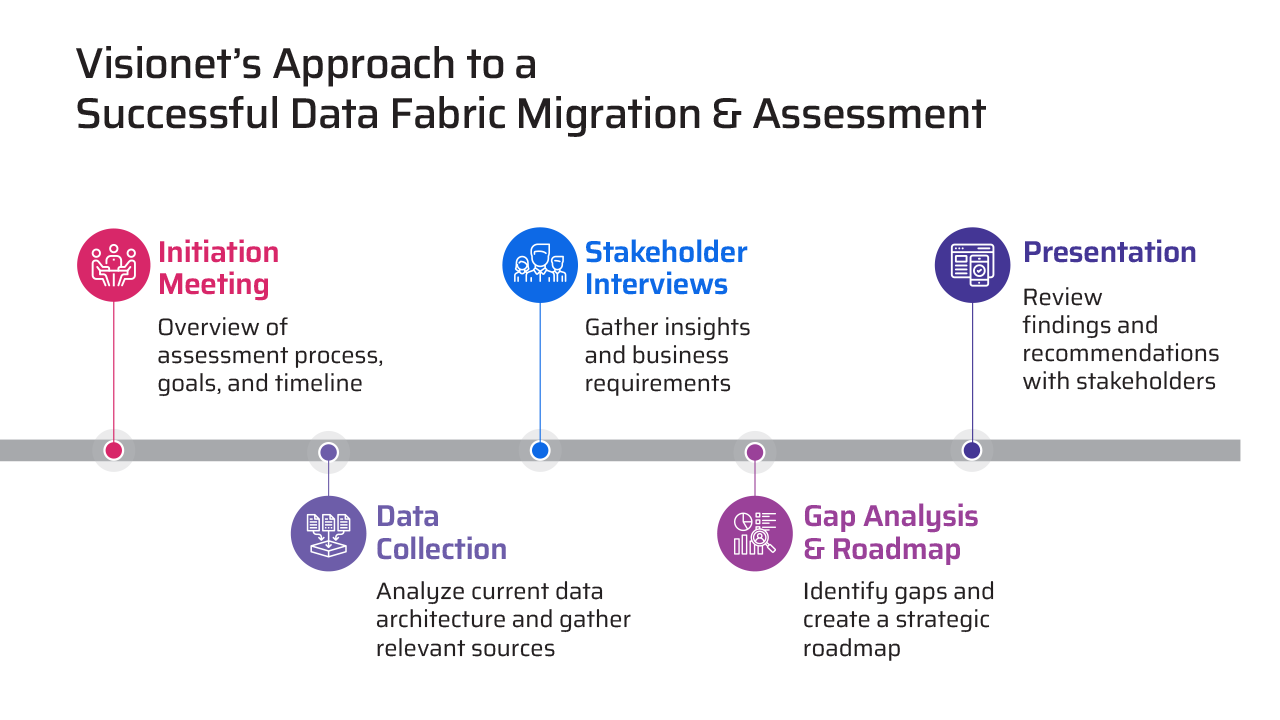 Visionet's Approach to a Successful Data Fabric Migration & Assessment

Initiation Meeting
Overview of assessment process, goals, and timeline

Data Collection
Analyze current data architecture and gather relevant sources

Stakeholder Interviews
Gather insights and business requirements

Gap Analysis & Roadmap
Identify gaps and create a strategic roadmap

Presentation
Review findings and recommendations with stakeholders